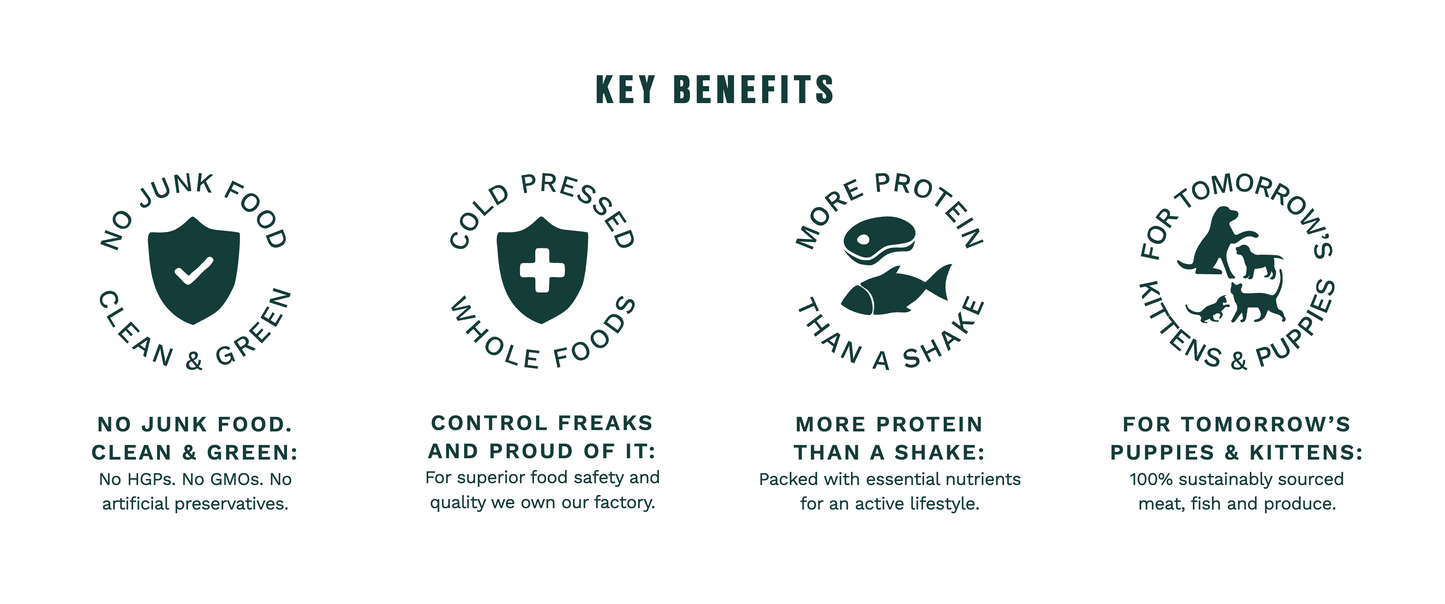 KEY BENEFITS

NO JUNK FOOD
CLEAN & GREEN

NO JUNK FOOD. CLEAN & GREEN:
No HGPs. No GMOs. No artificial preservatives.

COLD PRESSED
WHOLE FOODS

CONTROL FREAKS AND PROUD OF IT:
For superior food safety and quality we own our factory.

MORE PROTEIN
THAN A SHAKE

MORE PROTEIN THAN A SHAKE:
Packed with essential nutrients for an active lifestyle.

FOR TOMORROW'S
KITTENS & PUPPIES

FOR TOMORROW'S PUPPIES & KITTENS:
100% sustainably sourced meat, fish and produce.